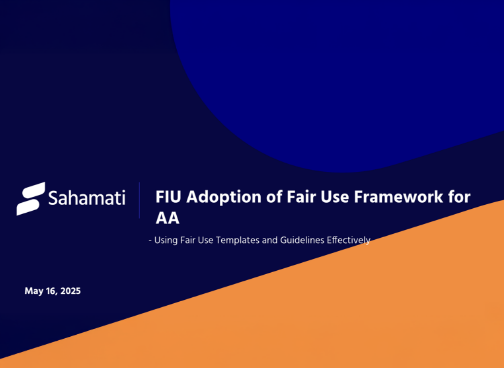 Sahamati

FIU Adoption of Fair Use Framework for AA

- Using Fair Use Templates and Guidelines Effectively

May 16, 2025